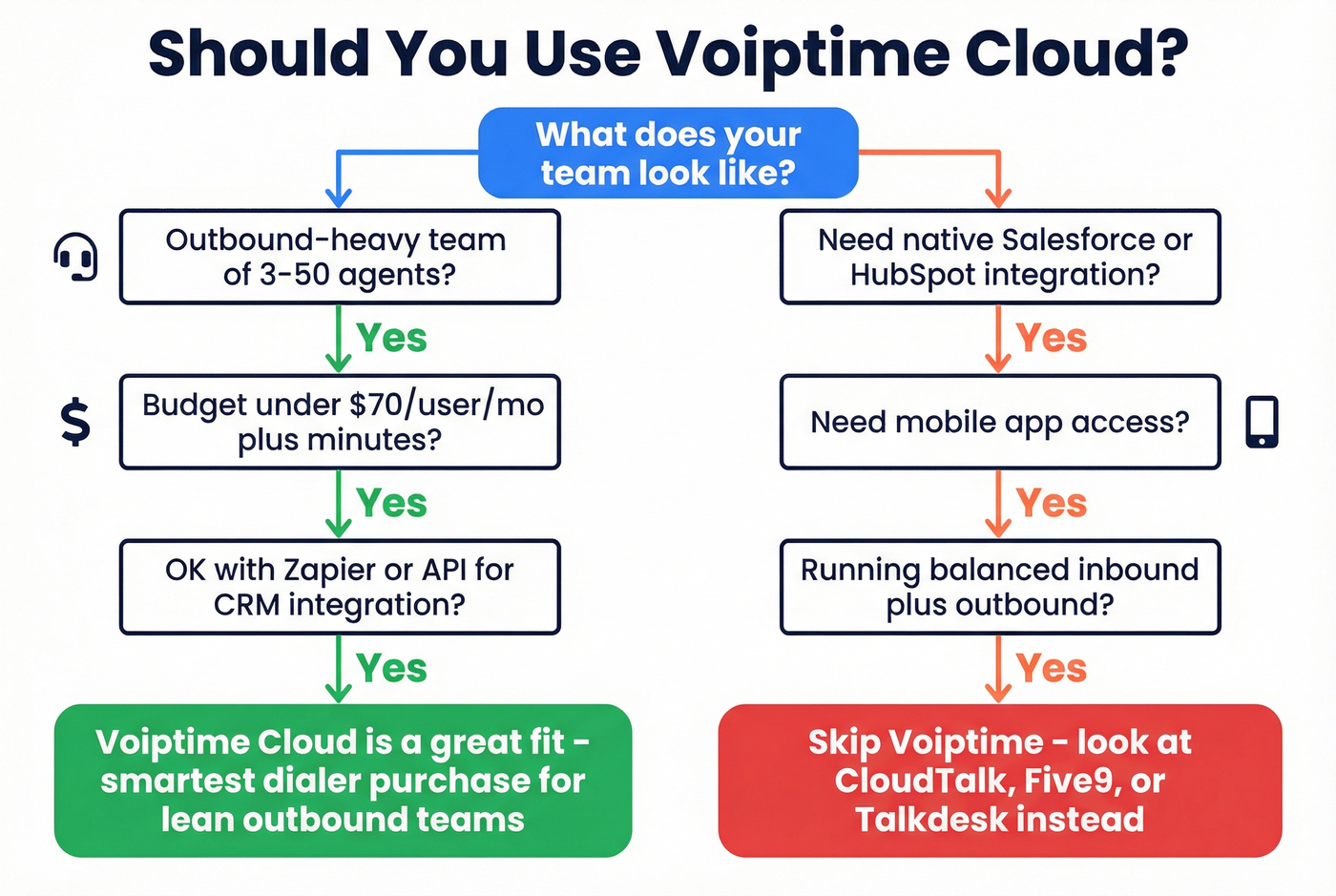 Should You Use Voiptime Cloud?

What does your team look like?

Outbound-heavy team of 3-50 agents?

Yes

Budget under $70/user/mo plus minutes?

Yes

OK with Zapier or API for CRM integration?

Yes

Voiptime Cloud is a great fit - smartest dialer purchase for lean outbound teams

Need native Salesforce or HubSpot integration?

Yes

Need mobile app access?

Yes

Running balanced inbound plus outbound?

Yes

Skip Voiptime - look at CloudTalk, Five9, or Talkdesk instead